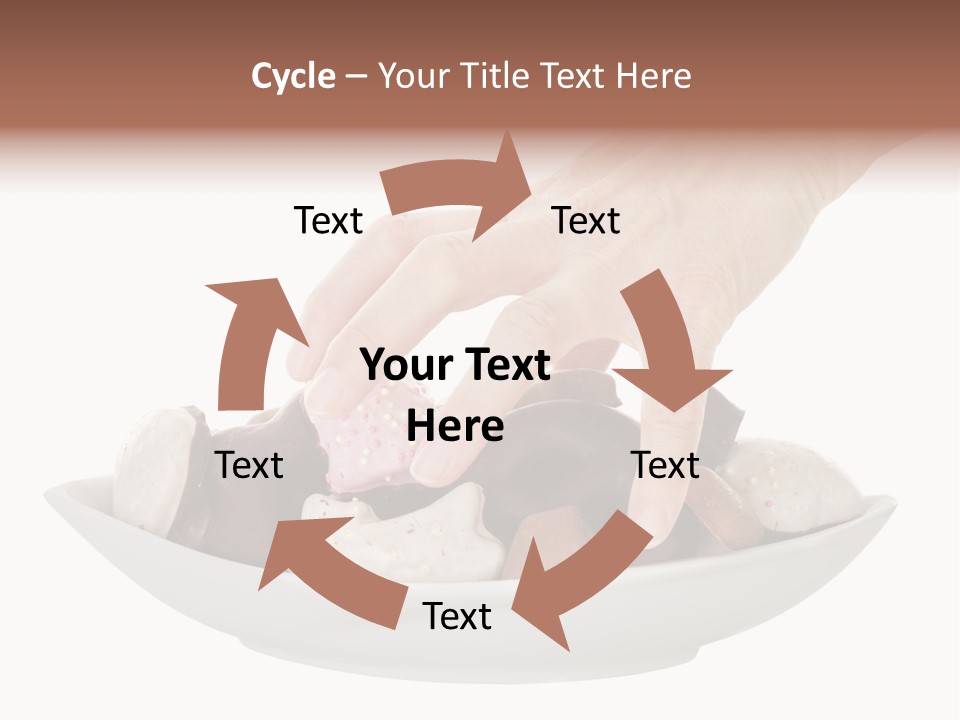 Cycle – Your Title Text Here

Text

Text

Your Text Here

Text

Text

Text